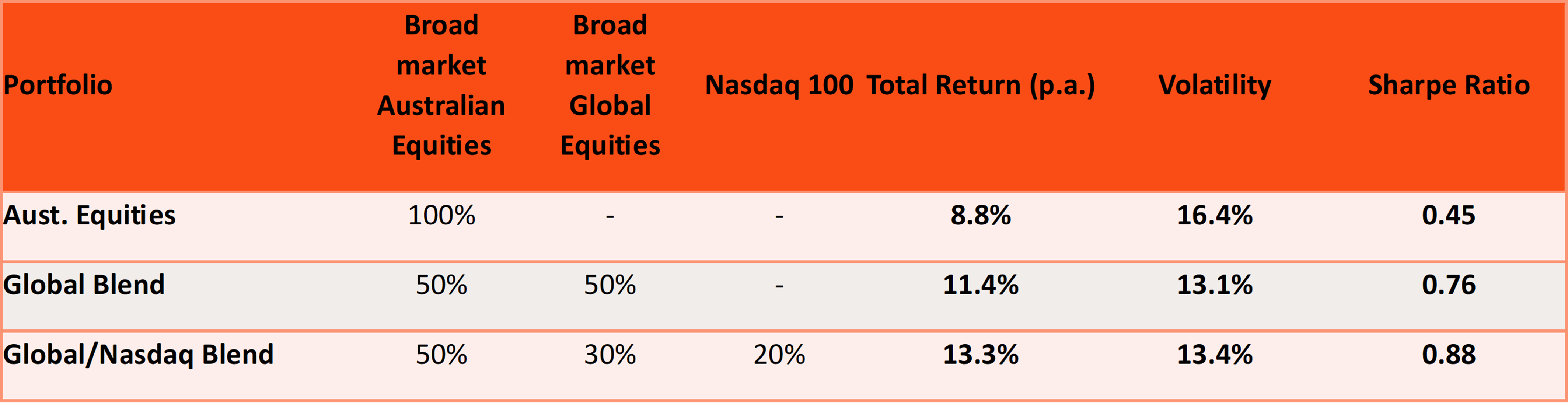 | Portfolio | Broad market Australian Equities | Broad market Global Equities | Nasdaq 100 | Total Return (p.a.) | Volatility | Sharpe Ratio |
|---|---|---|---|---|---|---|
| Aust. Equities | 100% | - | - | 8.8% | 16.4% | 0.45 |
| Global Blend | 50% | 50% | - | 11.4% | 13.1% | 0.76 |
| Global/Nasdaq Blend | 50% | 30% | 20% | 13.3% | 13.4% | 0.88 |